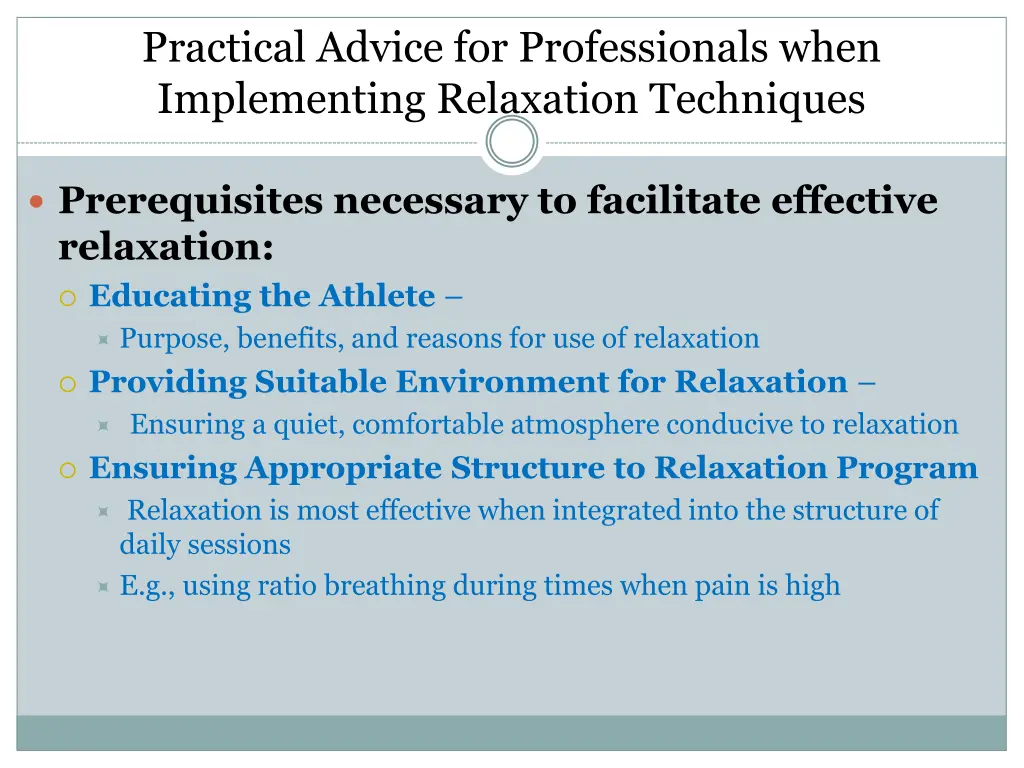 Practical Advice for Professionals when Implementing Relaxation Techniques

Prerequisites necessary to facilitate effective relaxation:

Educating the Athlete –

Purpose, benefits, and reasons for use of relaxation

Providing Suitable Environment for Relaxation –

Ensuring a quiet, comfortable atmosphere conducive to relaxation

Ensuring Appropriate Structure to Relaxation Program

Relaxation is most effective when integrated into the structure of daily sessions

E.g., using ratio breathing during times when pain is high